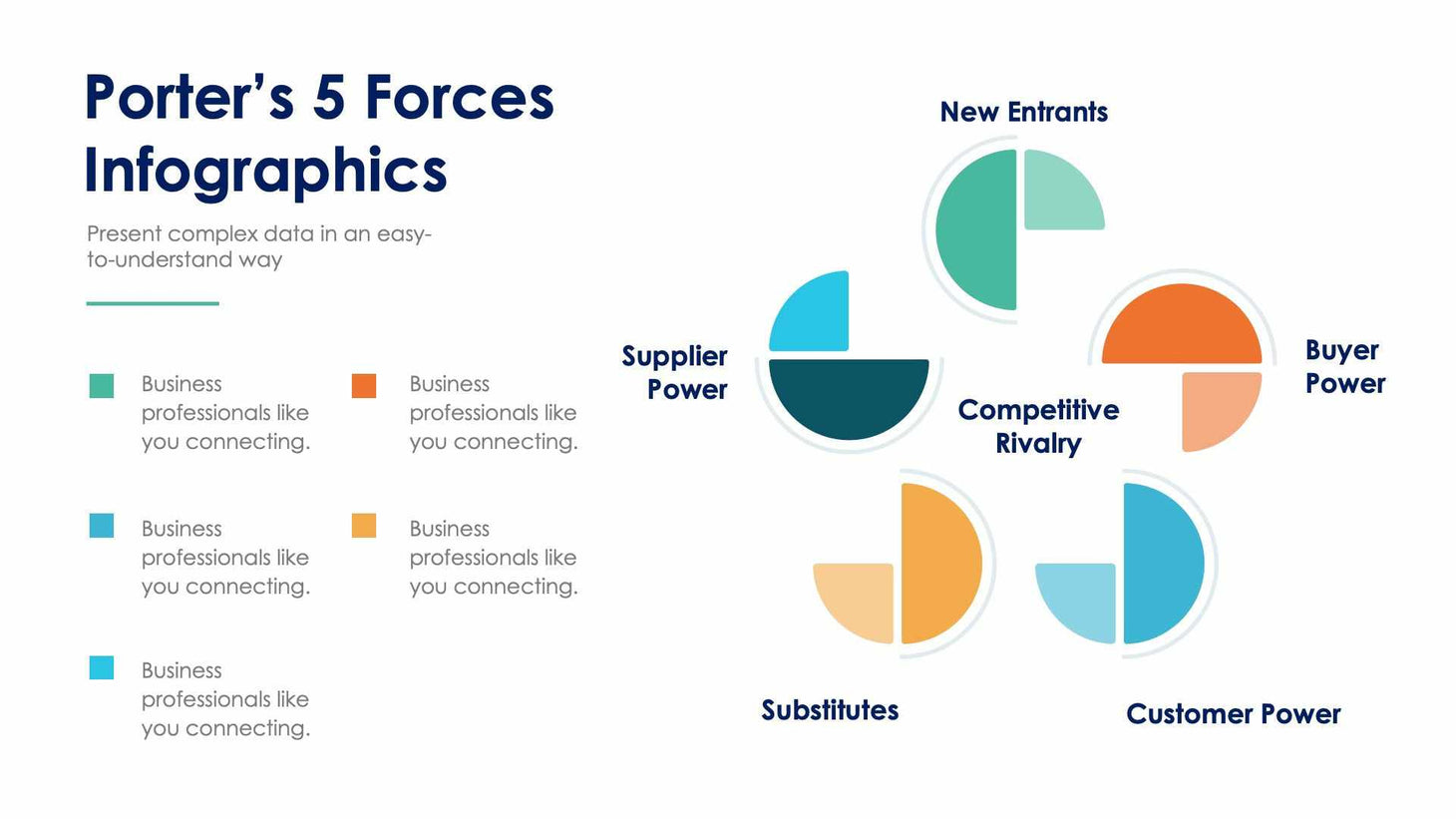 Porter's 5 Forces Infographics

Present complex data in an easy-to-understand way

Business professionals like you connecting.

Business professionals like you connecting.

Business professionals like you connecting.

Business professionals like you connecting.

Business professionals like you connecting.

New Entrants

Supplier Power

Buyer Power

Competitive Rivalry

Substitutes

Customer Power